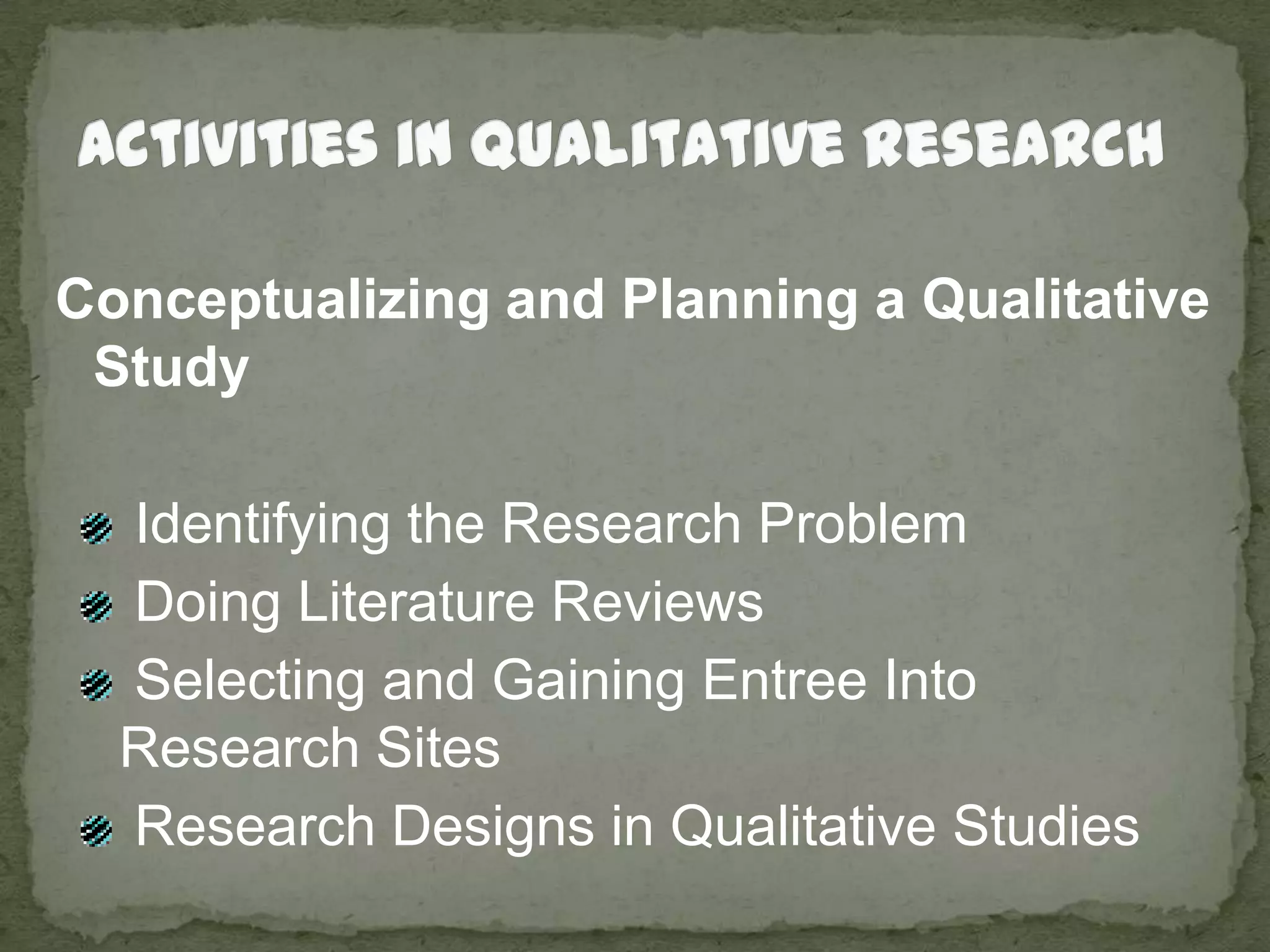 ACTIVITIES IN QUALITATIVE RESEARCH

Conceptualizing and Planning a Qualitative Study

- Identifying the Research Problem
- Doing Literature Reviews
- Selecting and Gaining Entree Into Research Sites
- Research Designs in Qualitative Studies